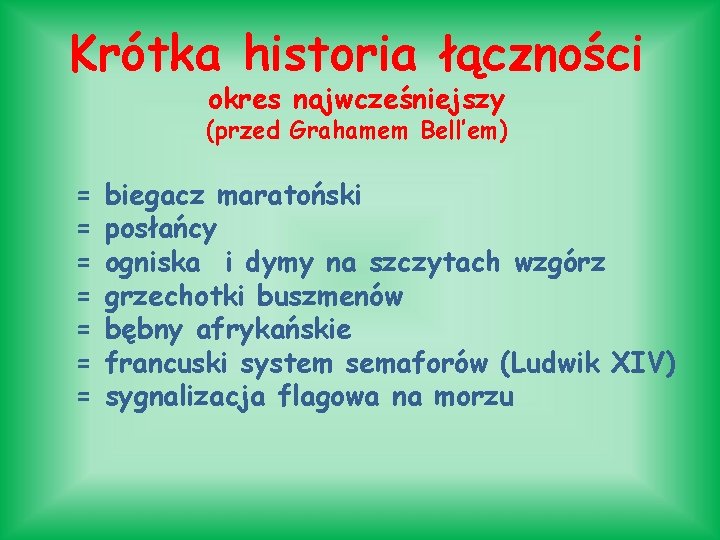 Krótka historia łączności
okres najwcześniejszy
(przed Grahamem Bell'em)

= biegacz maratoński
= posłańcy
= ogniska  i dymy na szczytach wzgórz
= grzechotki buszmenów
= bębny afrykańskie
= francuski system semaforów (Ludwik XIV)
= sygnalizacja flagowa na morzu